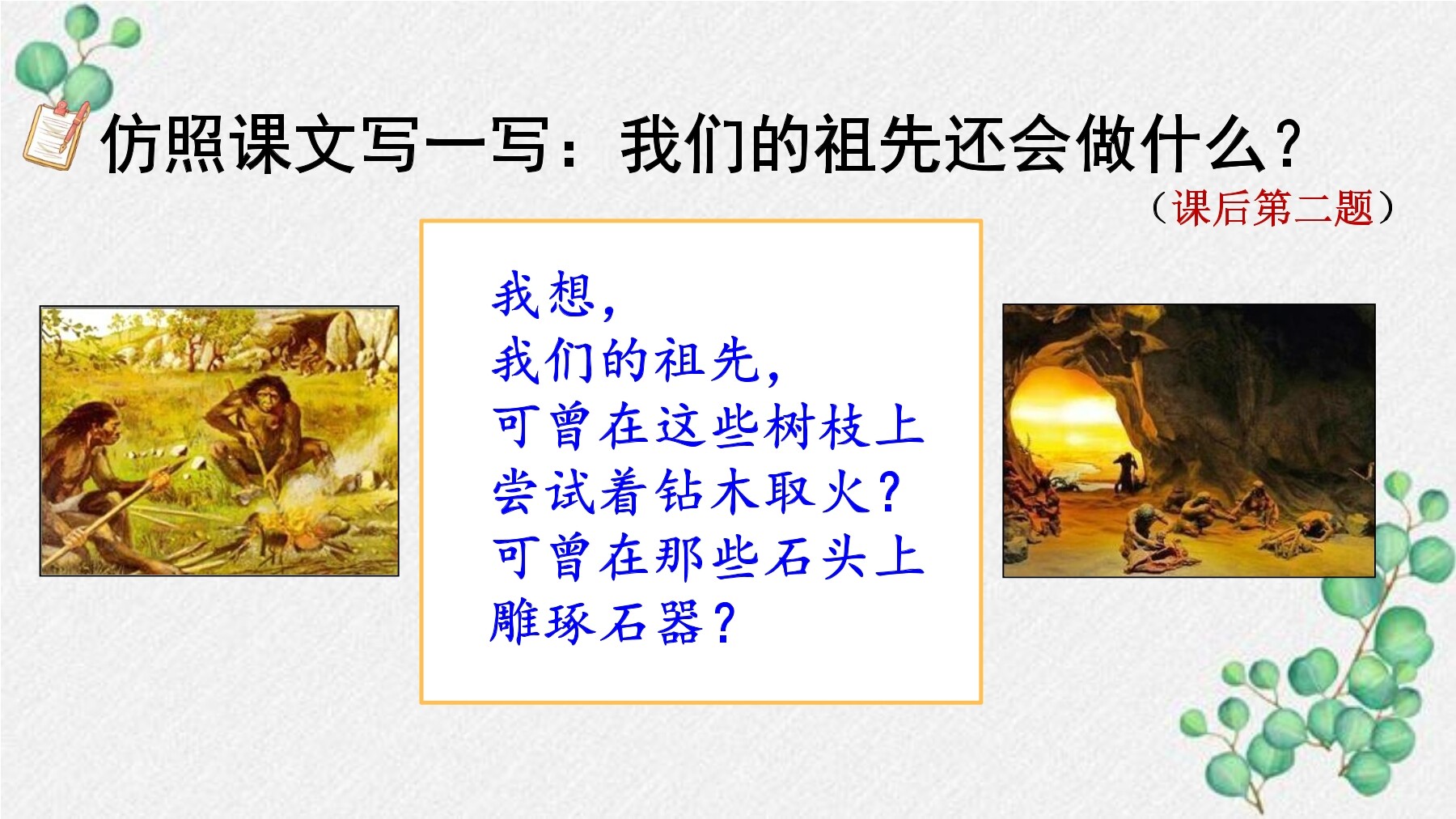 仿照课文写一写：我们的祖先还会做什么？
（课后第二题）

我想，
我们的祖先，
可曾在这些树枝上
尝试着钻木取火？
可曾在那些石头上
雕琢石器？